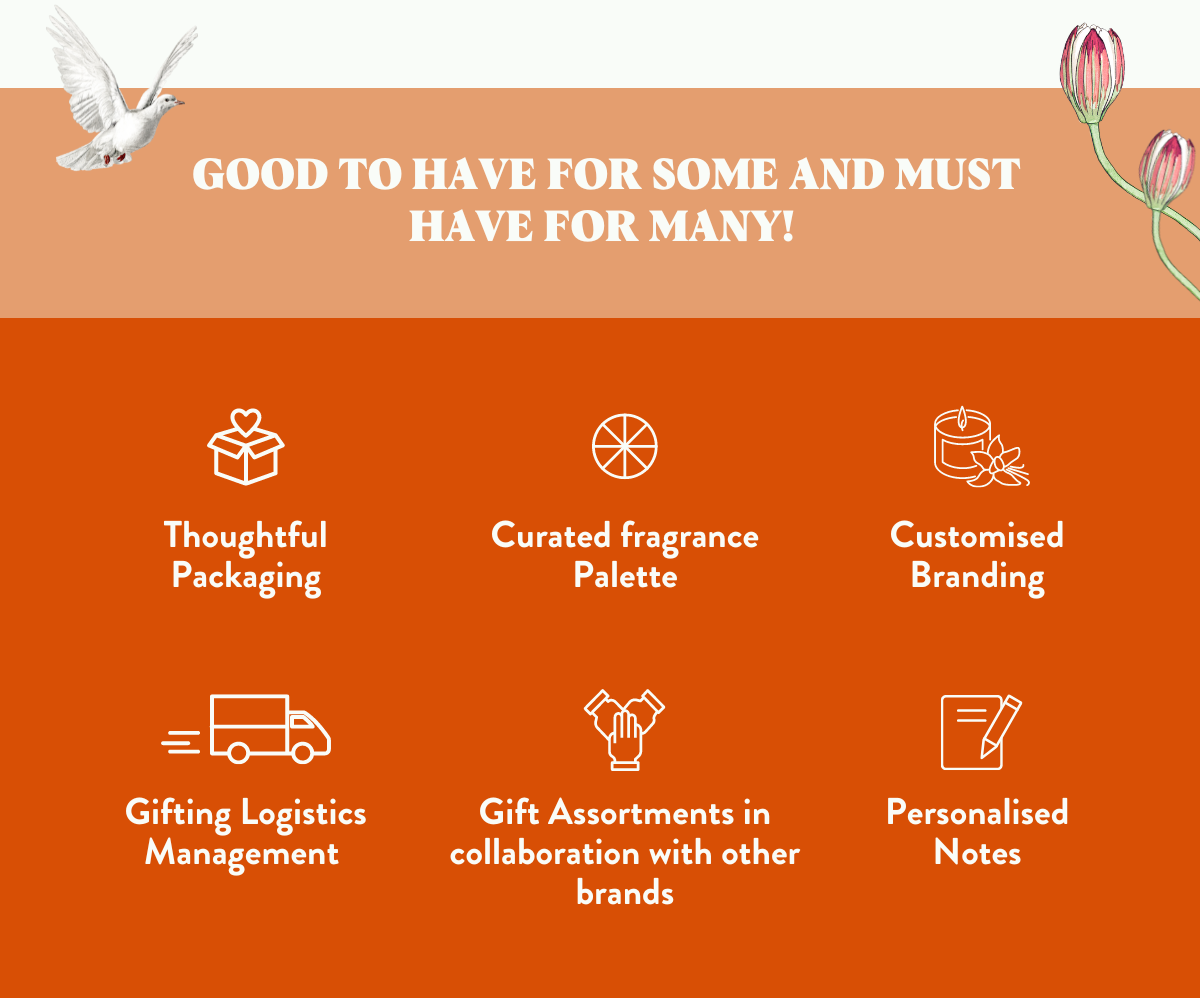 GOOD TO HAVE FOR SOME AND MUST HAVE FOR MANY!

Thoughtful Packaging

Curated fragrance Palette

Customised Branding

Gifting Logistics Management

Gift Assortments in collaboration with other brands

Personalised Notes